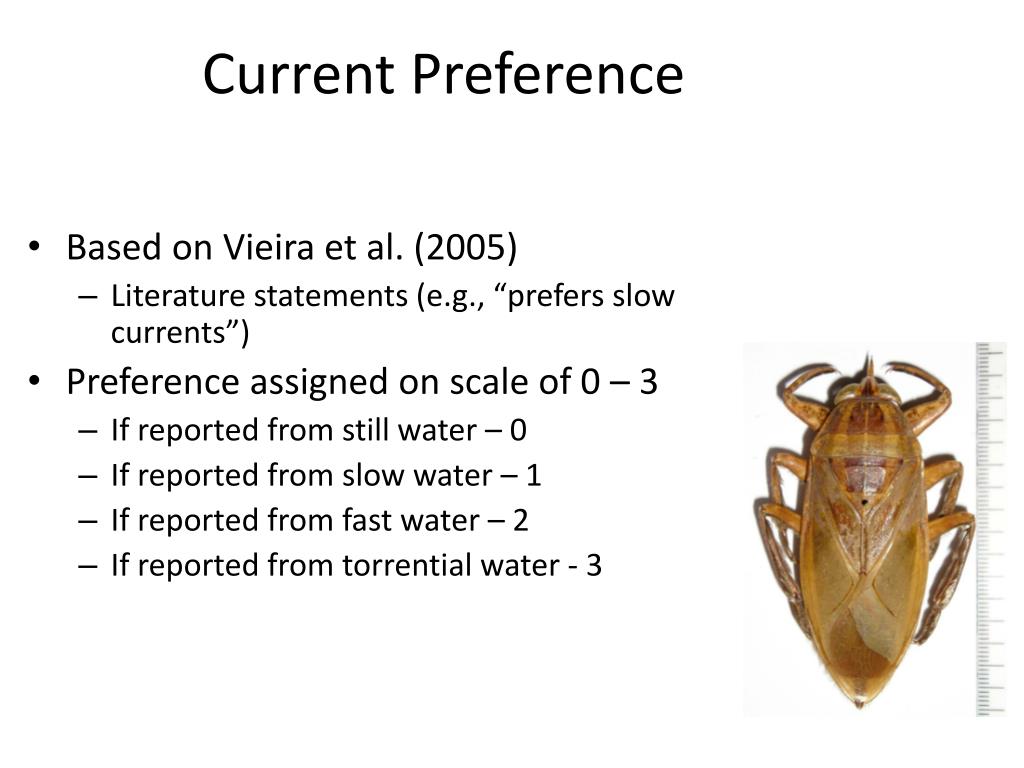 Current Preference

• Based on Vieira et al. (2005)
– Literature statements (e.g., “prefers slow currents”)
• Preference assigned on scale of 0 – 3
– If reported from still water – 0
– If reported from slow water – 1
– If reported from fast water – 2
– If reported from torrential water - 3